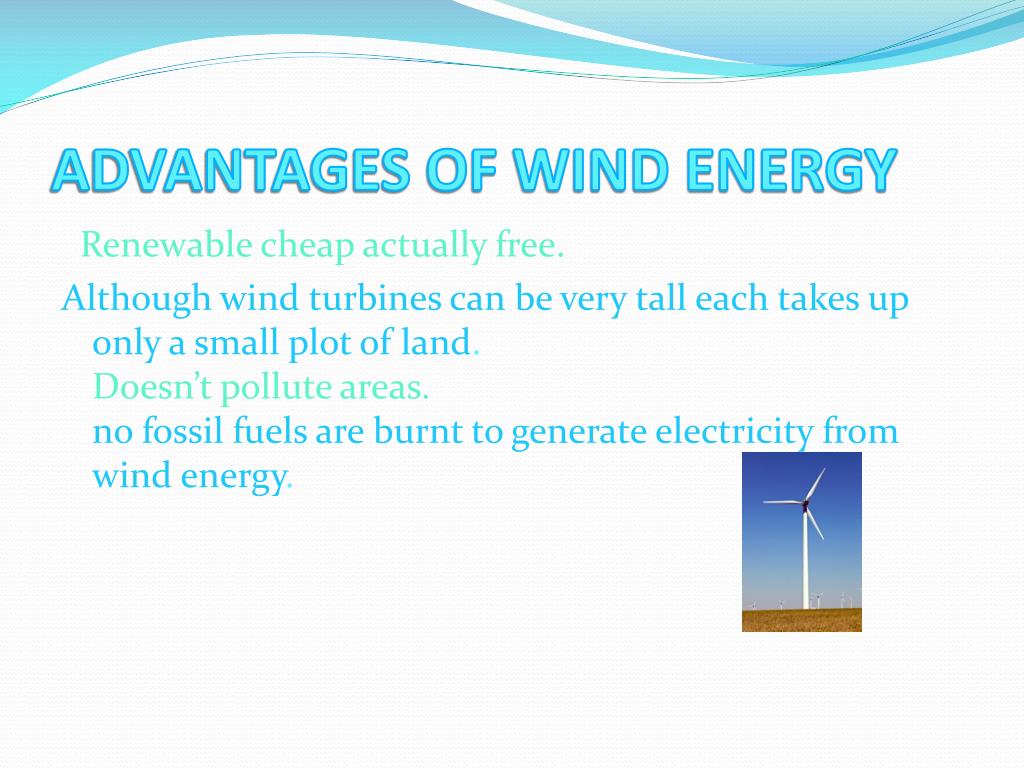 ADVANTAGES OF WIND ENERGY

Renewable cheap actually free.

Although wind turbines can be very tall each takes up only a small plot of land.
Doesn't pollute areas.
no fossil fuels are burnt to generate electricity from wind energy.